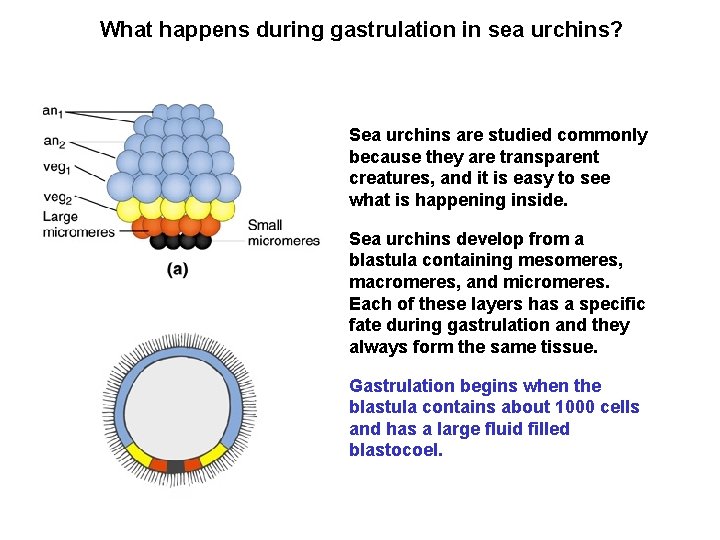 What happens during gastrulation in sea urchins?

$an_1$

$an_2$

$veg_1$

$veg_2$

Large micromeres

Small micromeres

(a)

Sea urchins are studied commonly because they are transparent creatures, and it is easy to see what is happening inside.

Sea urchins develop from a blastula containing mesomeres, macromeres, and micromeres. Each of these layers has a specific fate during gastrulation and they always form the same tissue.

Gastrulation begins when the blastula contains about 1000 cells and has a large fluid filled blastocoel.